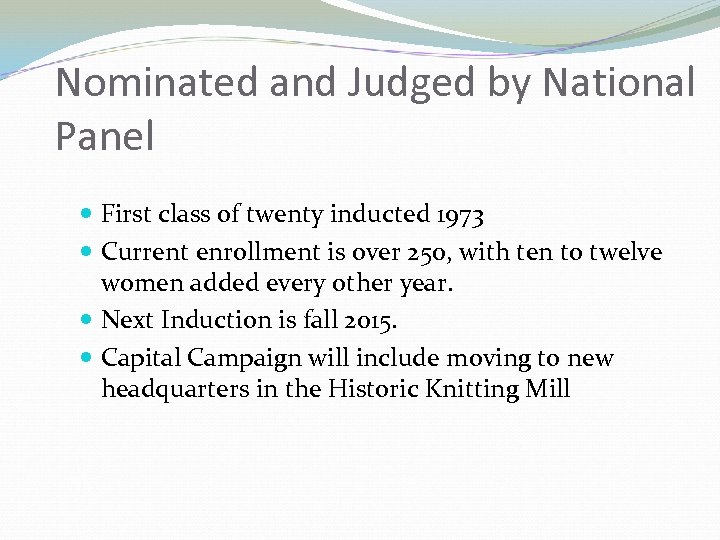 Nominated and Judged by National Panel

- First class of twenty inducted 1973
- Current enrollment is over 250, with ten to twelve women added every other year.
- Next Induction is fall 2015.
- Capital Campaign will include moving to new headquarters in the Historic Knitting Mill